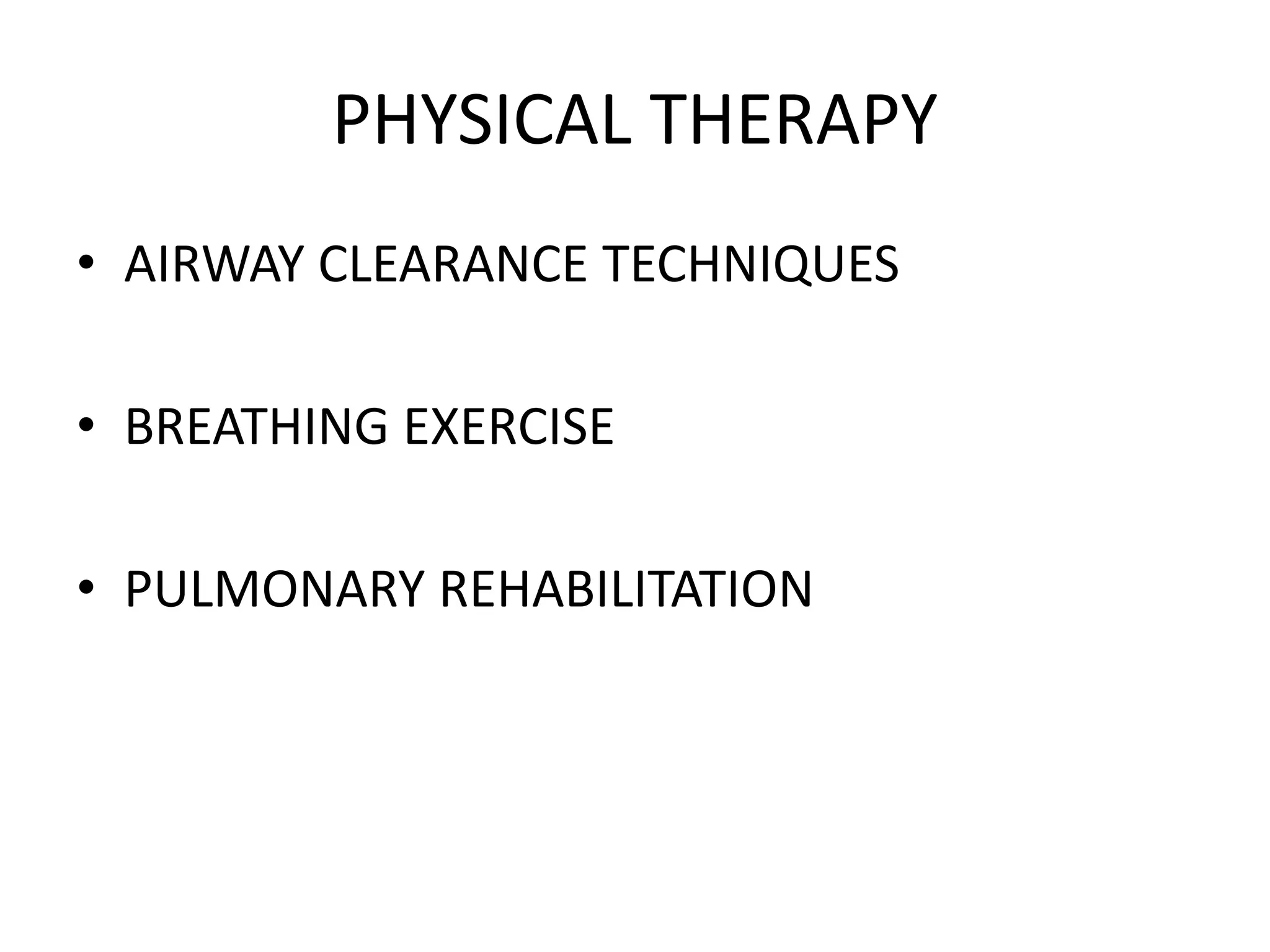 PHYSICAL THERAPY

• AIRWAY CLEARANCE TECHNIQUES

• BREATHING EXERCISE

• PULMONARY REHABILITATION